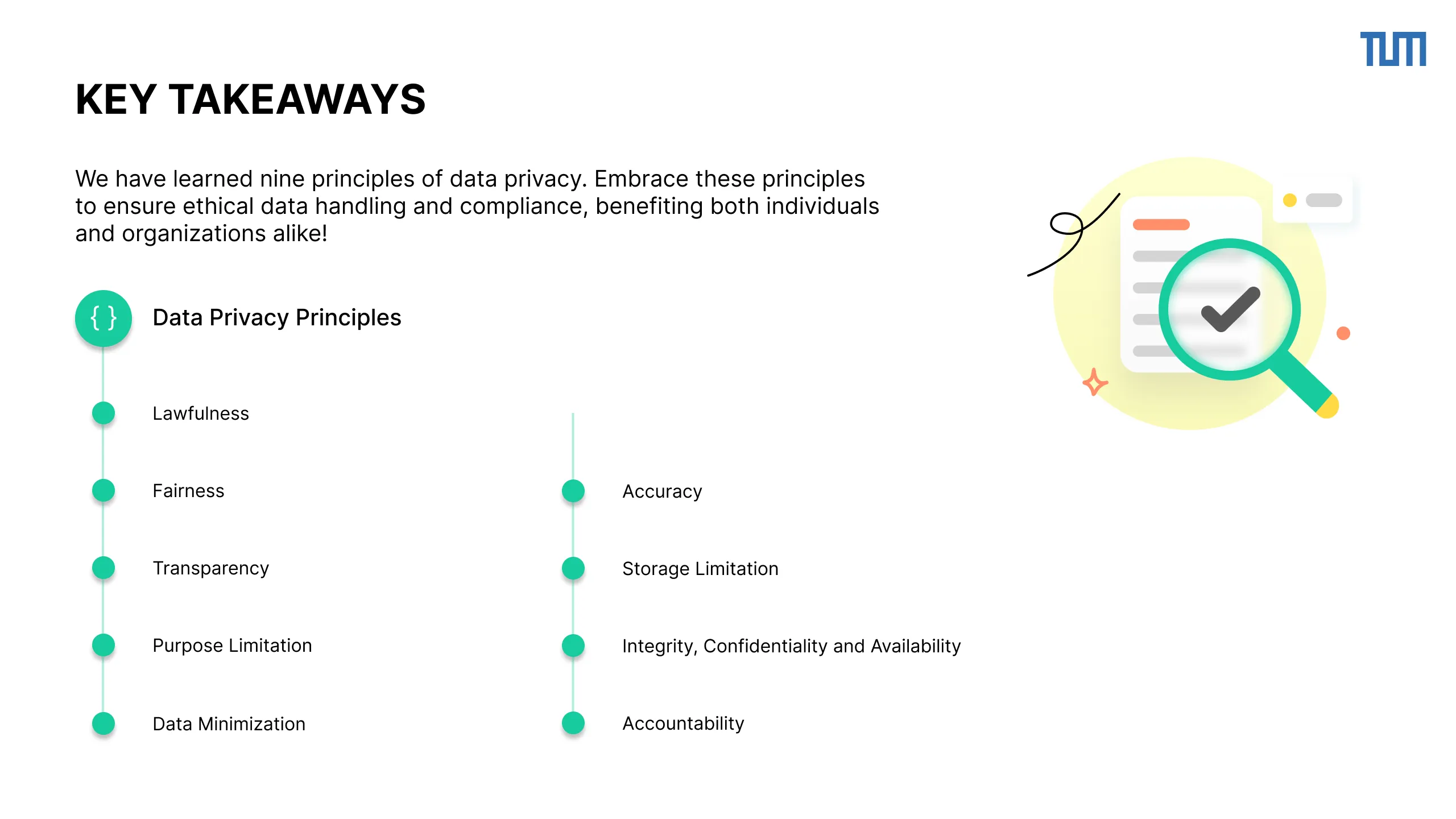 TUM

KEY TAKEAWAYS

We have learned nine principles of data privacy. Embrace these principles to ensure ethical data handling and compliance, benefiting both individuals and organizations alike!

{ }

Data Privacy Principles

Lawfulness

Fairness

Transparency

Purpose Limitation

Data Minimization

Accuracy

Storage Limitation

Integrity, Confidentiality and Availability

Accountability